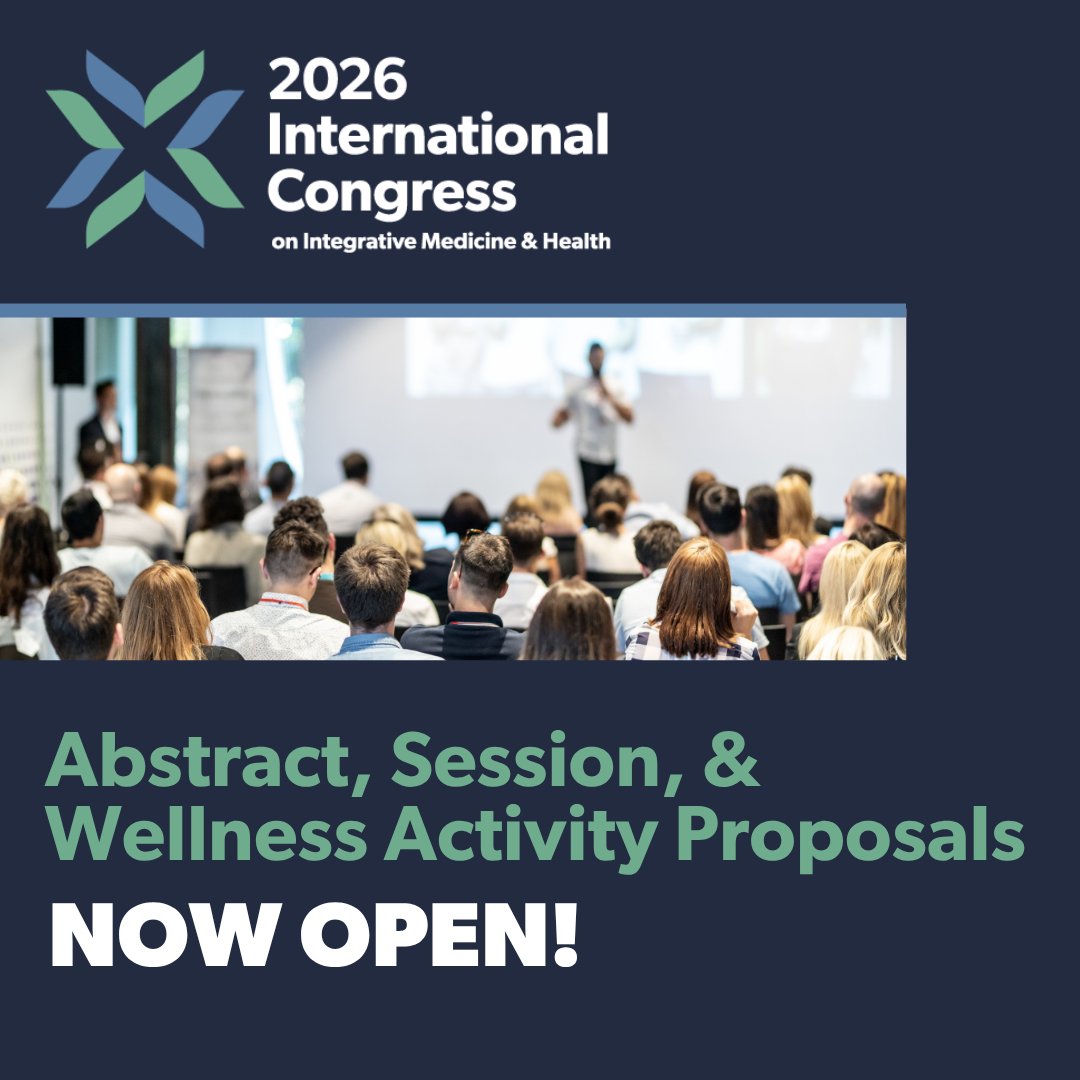 2026 International Congress
on Integrative Medicine & Health

Abstract, Session, & Wellness Activity Proposals
NOW OPEN!